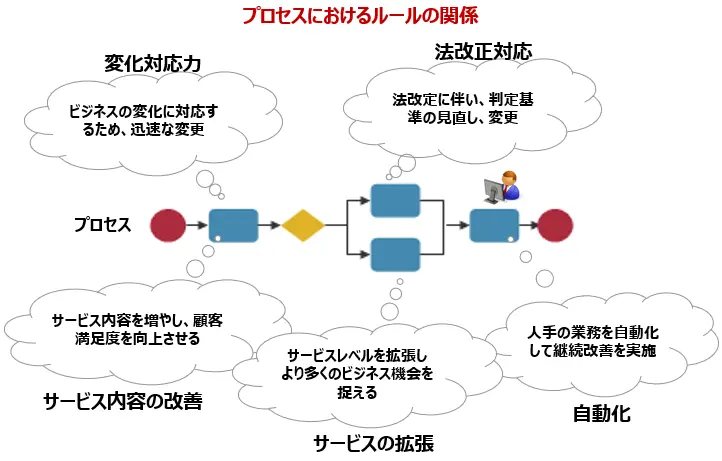 プロセスにおけるルールの関係

変化対応力

ビジネスの変化に対応するため、迅速な変更

法改正対応

法改定に伴い、判定基準の見直し、変更

プロセス

サービス内容を増やし、顧客満足度を向上させる

サービス内容の改善

サービスレベルを拡張しより多くのビジネス機会を捉える

サービスの拡張

人手の業務を自動化して継続改善を実施

自動化